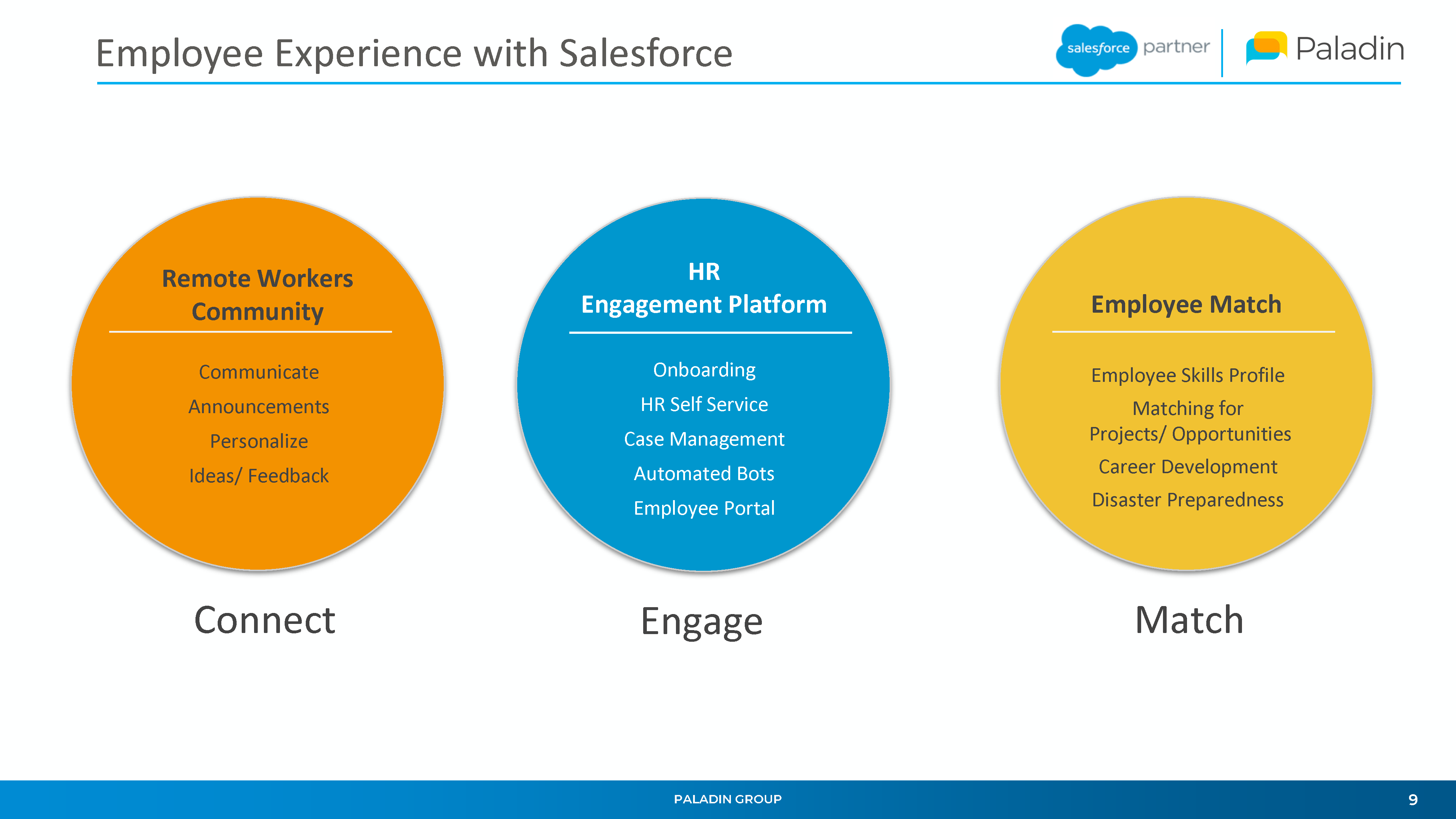 Employee Experience with Salesforce

salesforce partner

Paladin

Remote Workers Community

Communicate

Announcements

Personalize

Ideas/ Feedback

Connect

HR
Engagement Platform

Onboarding

HR Self Service

Case Management

Automated Bots

Employee Portal

Engage

Employee Match

Employee Skills Profile

Matching for Projects/ Opportunities

Career Development

Disaster Preparedness

Match

PALADIN GROUP

9